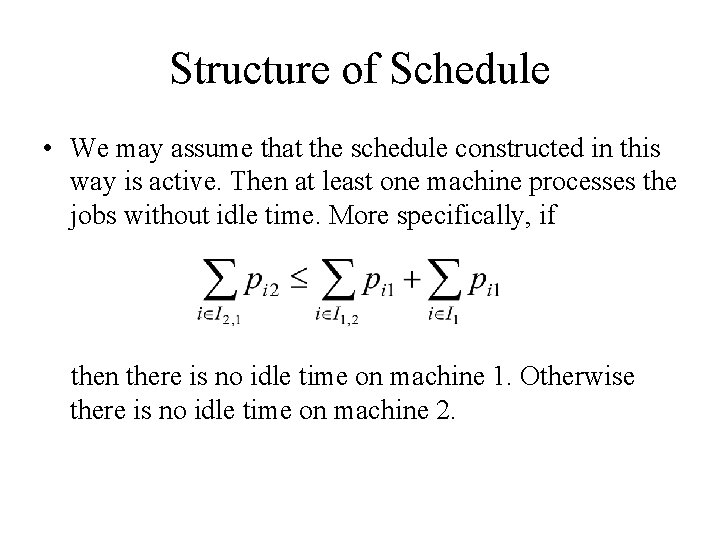 Structure of Schedule

• We may assume that the schedule constructed in this way is active. Then at least one machine processes the jobs without idle time. More specifically, if

$\sum_{i \in I_{2,1}} p_{i2} \leq \sum_{i \in I_{1,2}} p_{i1} + \sum_{i \in I_1} p_{i1}$

then there is no idle time on machine 1. Otherwise there is no idle time on machine 2.